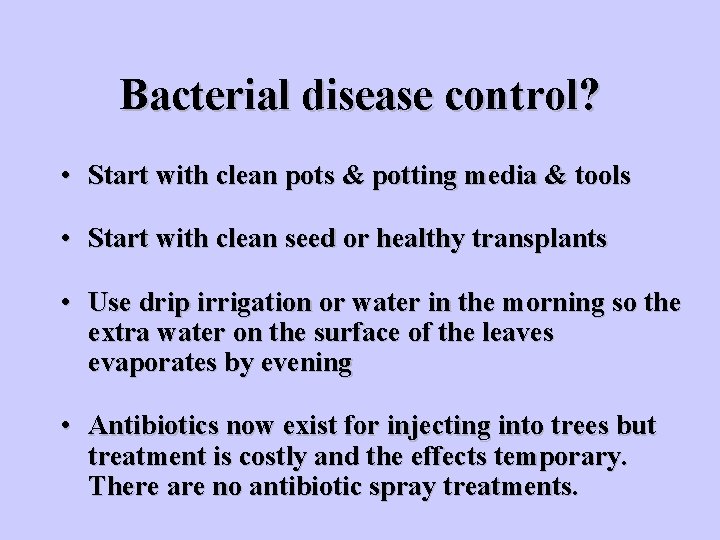 Bacterial disease control?

• Start with clean pots & potting media & tools

• Start with clean seed or healthy transplants

• Use drip irrigation or water in the morning so the extra water on the surface of the leaves evaporates by evening

• Antibiotics now exist for injecting into trees but treatment is costly and the effects temporary. There are no antibiotic spray treatments.